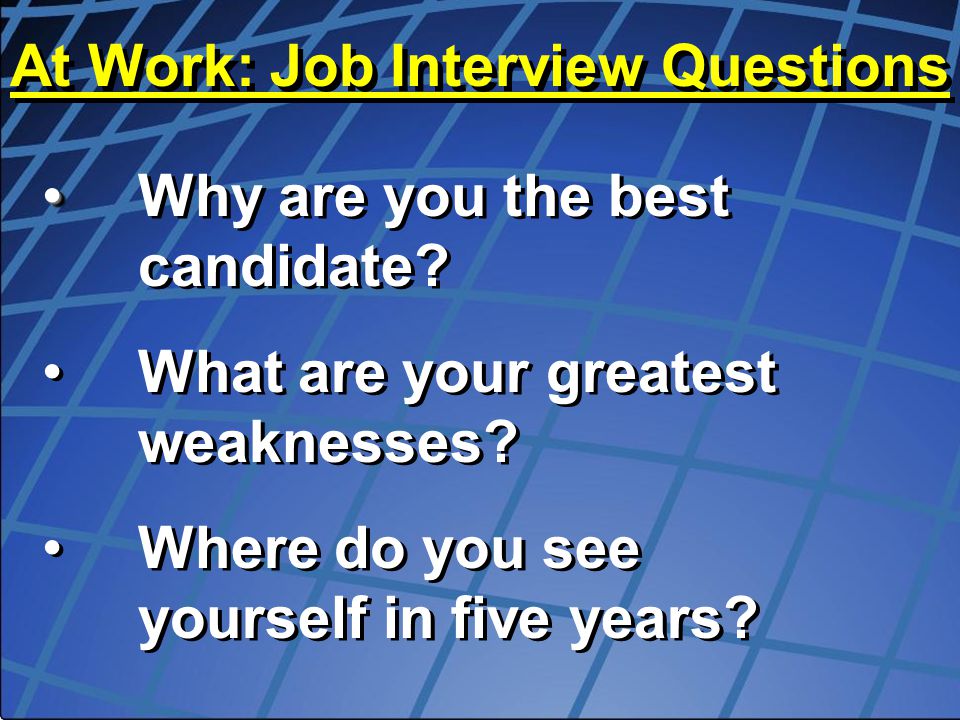 At Work: Job Interview Questions

• Why are you the best candidate?

• What are your greatest weaknesses?

• Where do you see yourself in five years?